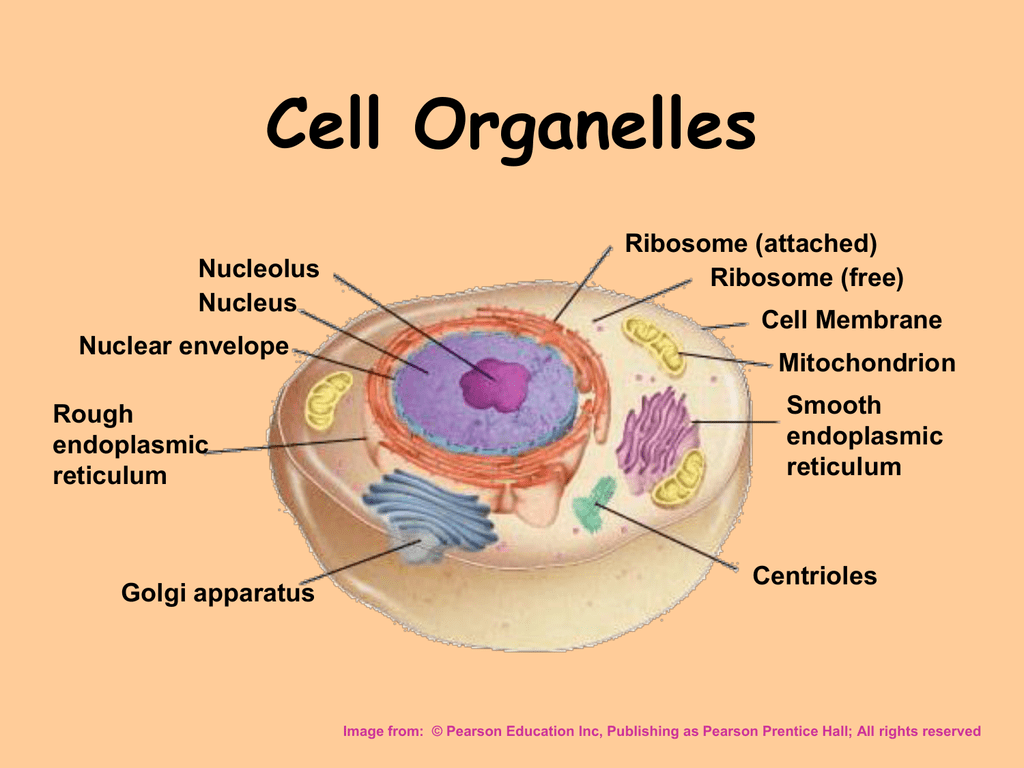 Cell Organelles

Nucleolus
Nucleus
Nuclear envelope
Rough endoplasmic reticulum
Golgi apparatus
Ribosome (attached)
Ribosome (free)
Cell Membrane
Mitochondrion
Smooth endoplasmic reticulum
Centrioles

Image from: © Pearson Education Inc, Publishing as Pearson Prentice Hall; All rights reserved